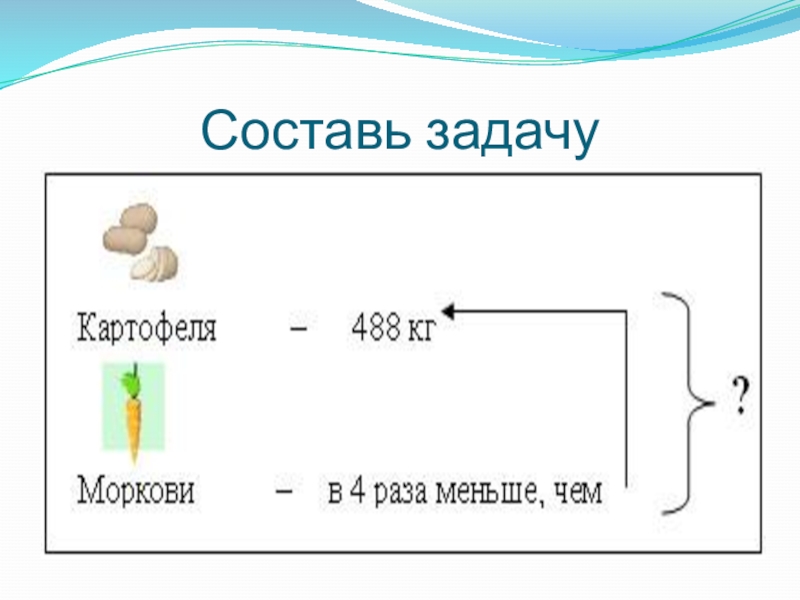 Составь задачу

Картофеля – 488 кг

Моркови – в 4 раза меньше, чем

?